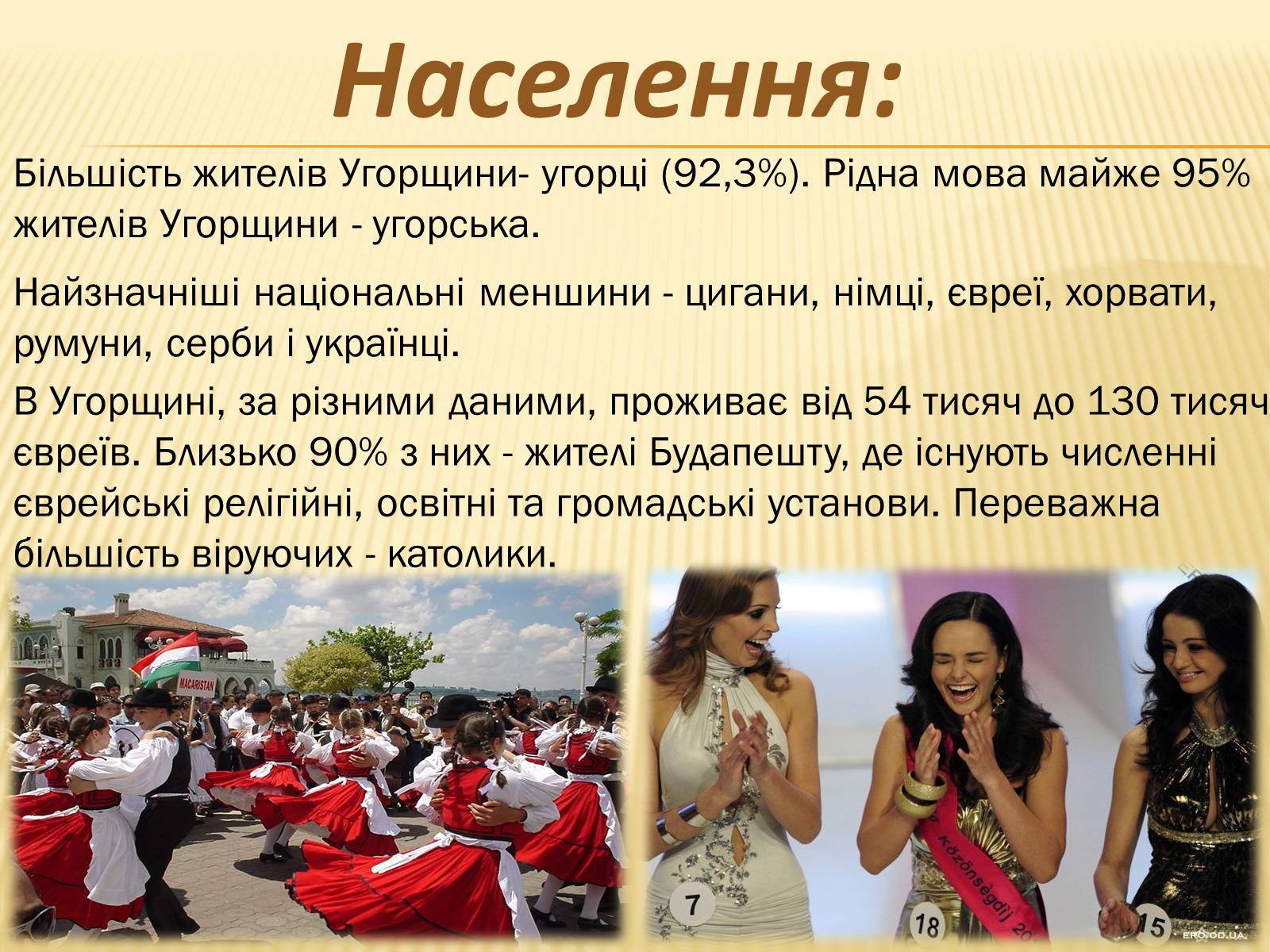 Населення:

Більшість жителів Угорщини- угорці (92,3%). Рідна мова майже 95% жителів Угорщини - угорська.

Найзначніші національні меншини - цигани, німці, євреї, хорвати, румуни, серби і українці.

В Угорщині, за різними даними, проживає від 54 тисяч до 130 тисяч євреїв. Близько 90% з них - жителі Будапешту, де існують численні єврейські релігійні, освітні та громадські установи. Переважна більшість віруючих - католики.

MACARISTAN

7

18

15

közönségdíj 20

ERO.OD.UA